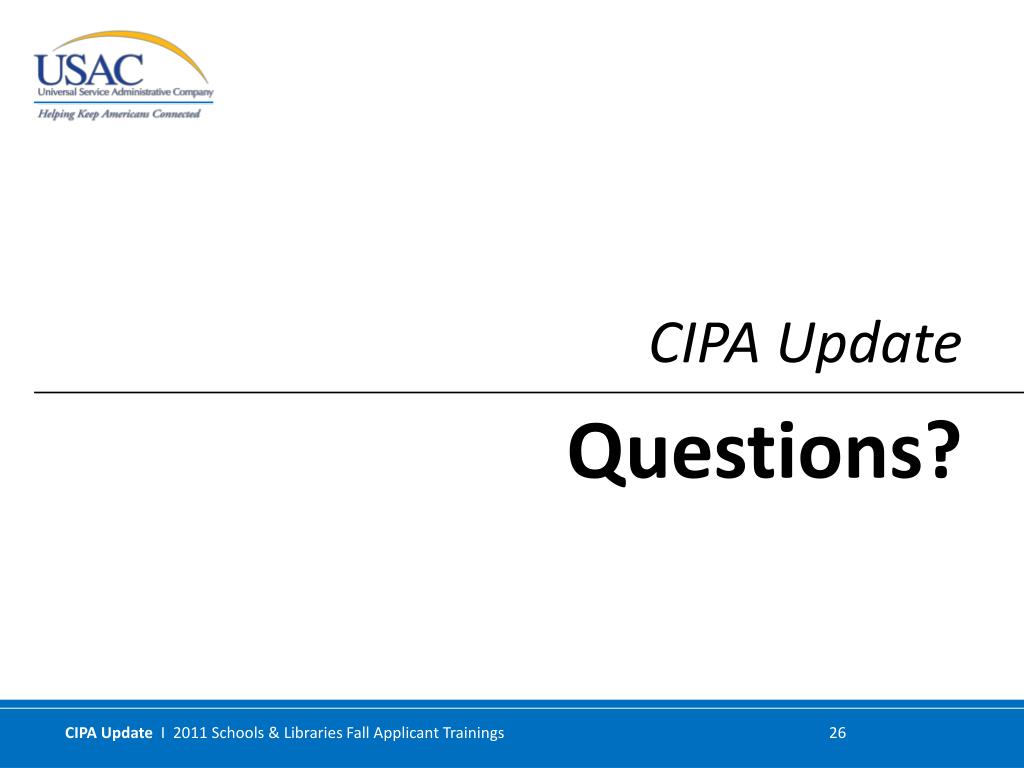 USAC
Universal Service Administrative Company
Helping Keep Americans Connected

CIPA Update

Questions?

CIPA Update I 2011 Schools & Libraries Fall Applicant Trainings 26